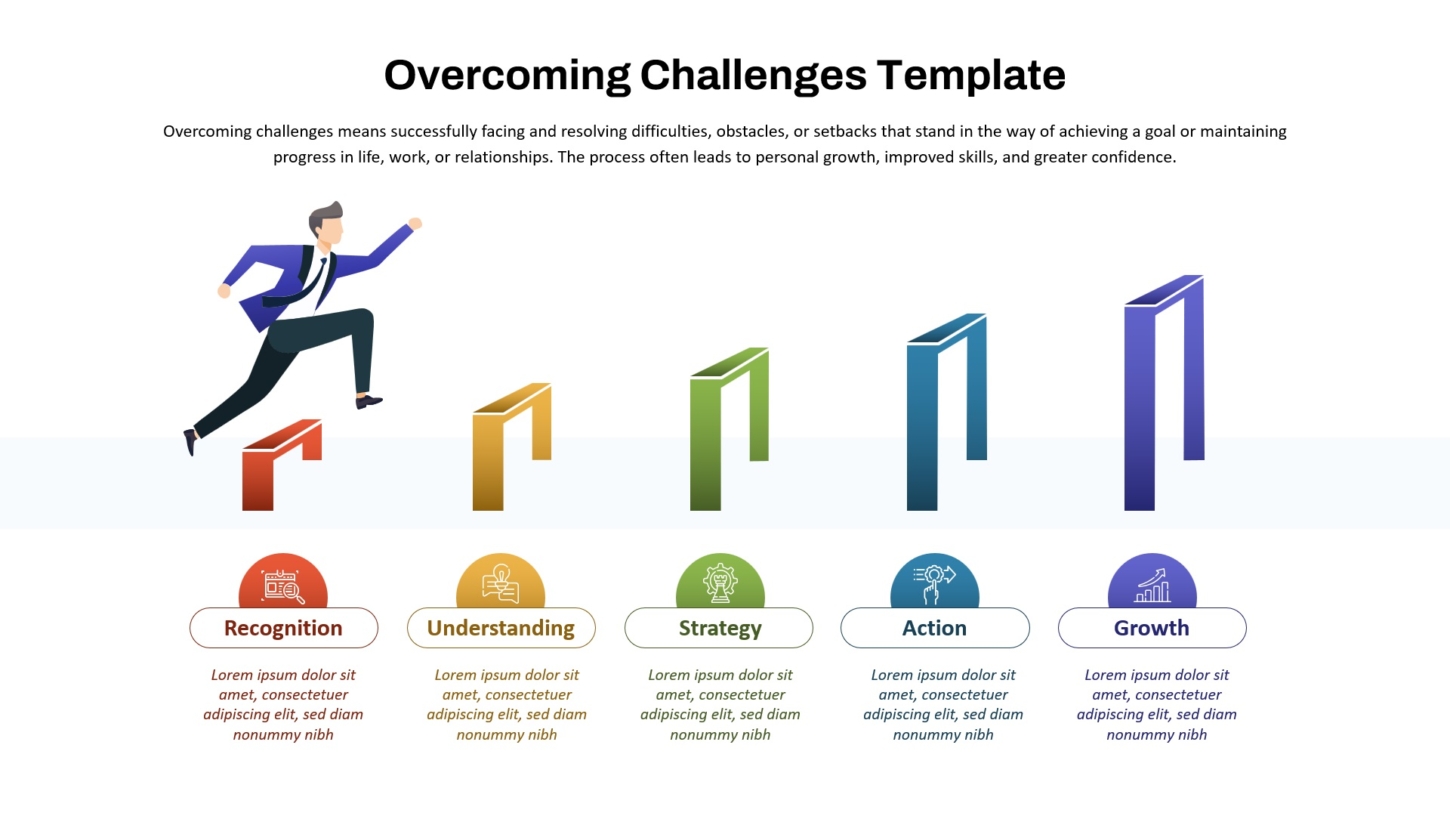 Overcoming Challenges Template

Overcoming challenges means successfully facing and resolving difficulties, obstacles, or setbacks that stand in the way of achieving a goal or maintaining progress in life, work, or relationships. The process often leads to personal growth, improved skills, and greater confidence.

Recognition

Lorem ipsum dolor sit amet, consectetuer adipiscing elit, sed diam nonummy nibh

Understanding

Lorem ipsum dolor sit amet, consectetuer adipiscing elit, sed diam nonummy nibh

Strategy

Lorem ipsum dolor sit amet, consectetuer adipiscing elit, sed diam nonummy nibh

Action

Lorem ipsum dolor sit amet, consectetuer adipiscing elit, sed diam nonummy nibh

Growth

Lorem ipsum dolor sit amet, consectetuer adipiscing elit, sed diam nonummy nibh